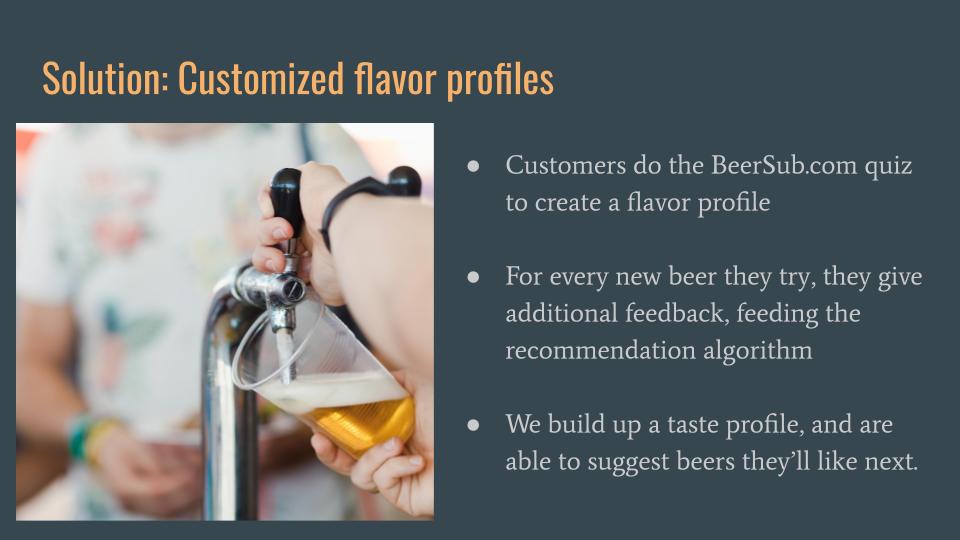 Solution: Customized flavor profiles

● Customers do the BeerSub.com quiz to create a flavor profile

● For every new beer they try, they give additional feedback, feeding the recommendation algorithm

● We build up a taste profile, and are able to suggest beers they'll like next.